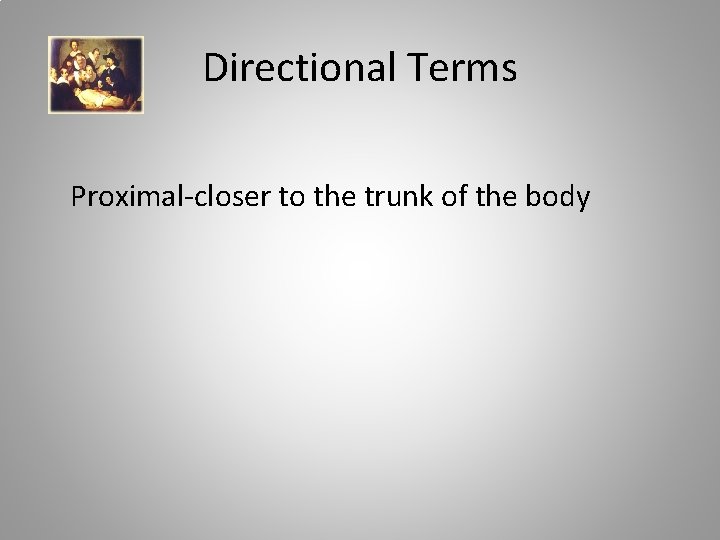 Directional Terms

Proximal-closer to the trunk of the body